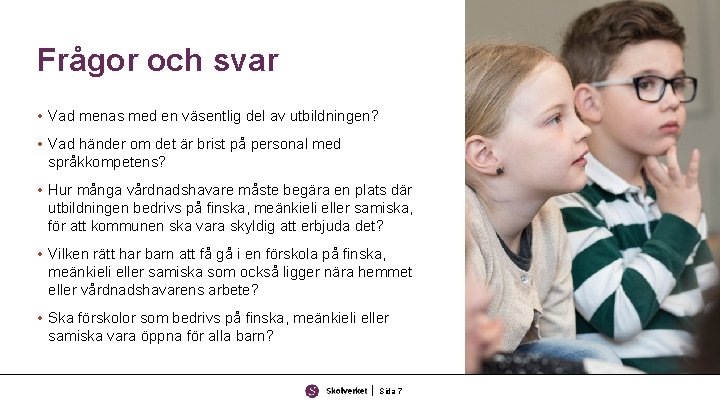 Frågor och svar

• Vad menas med en väsentlig del av utbildningen?

• Vad händer om det är brist på personal med språkkompetens?

• Hur många vårdnadshavare måste begära en plats där utbildningen bedrivs på finska, meänkieli eller samiska, för att kommunen ska vara skyldig att erbjuda det?

• Vilken rätt har barn att få gå i en förskola på finska, meänkieli eller samiska som också ligger nära hemmet eller vårdnadshavarens arbete?

• Ska förskolor som bedrivs på finska, meänkieli eller samiska vara öppna för alla barn?

Skolverket | Sida 7